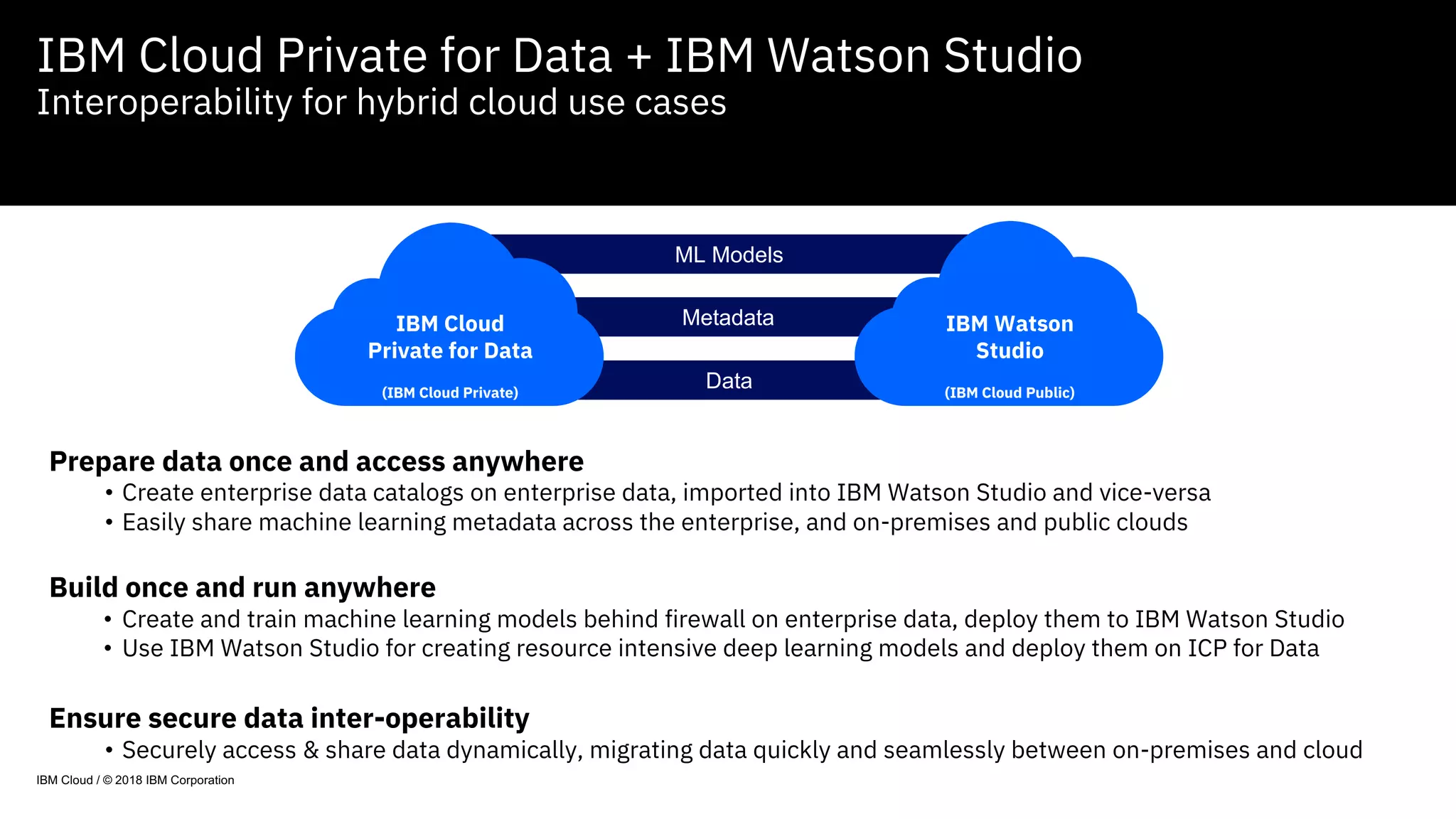 IBM Cloud Private for Data + IBM Watson Studio
Interoperability for hybrid cloud use cases

IBM Cloud Private for Data
(IBM Cloud Private)

ML Models
Metadata
Data

IBM Watson Studio
(IBM Cloud Public)

Prepare data once and access anywhere
• Create enterprise data catalogs on enterprise data, imported into IBM Watson Studio and vice-versa
• Easily share machine learning metadata across the enterprise, and on-premises and public clouds

Build once and run anywhere
• Create and train machine learning models behind firewall on enterprise data, deploy them to IBM Watson Studio
• Use IBM Watson Studio for creating resource intensive deep learning models and deploy them on ICP for Data

Ensure secure data inter-operability
• Securely access & share data dynamically, migrating data quickly and seamlessly between on-premises and cloud

IBM Cloud / © 2018 IBM Corporation